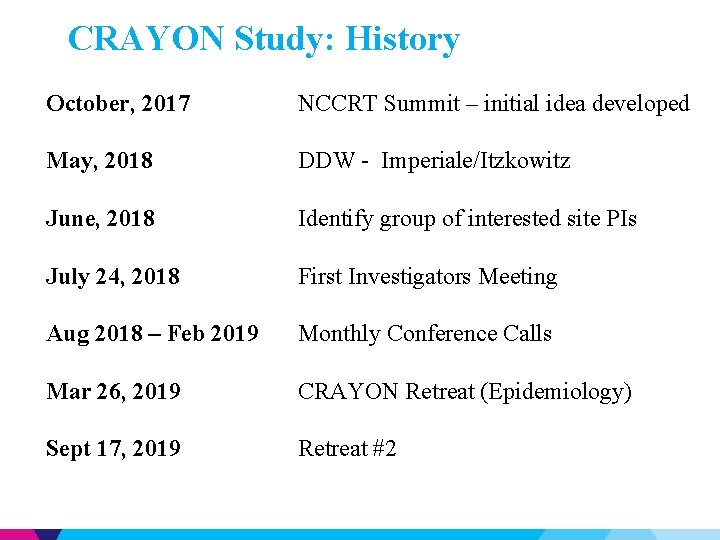 CRAYON Study: History

| | |
|---|---|
| October, 2017 | NCCRT Summit – initial idea developed |
| May, 2018 | DDW - Imperiale/Itzkowitz |
| June, 2018 | Identify group of interested site PIs |
| July 24, 2018 | First Investigators Meeting |
| Aug 2018 – Feb 2019 | Monthly Conference Calls |
| Mar 26, 2019 | CRAYON Retreat (Epidemiology) |
| Sept 17, 2019 | Retreat #2 |